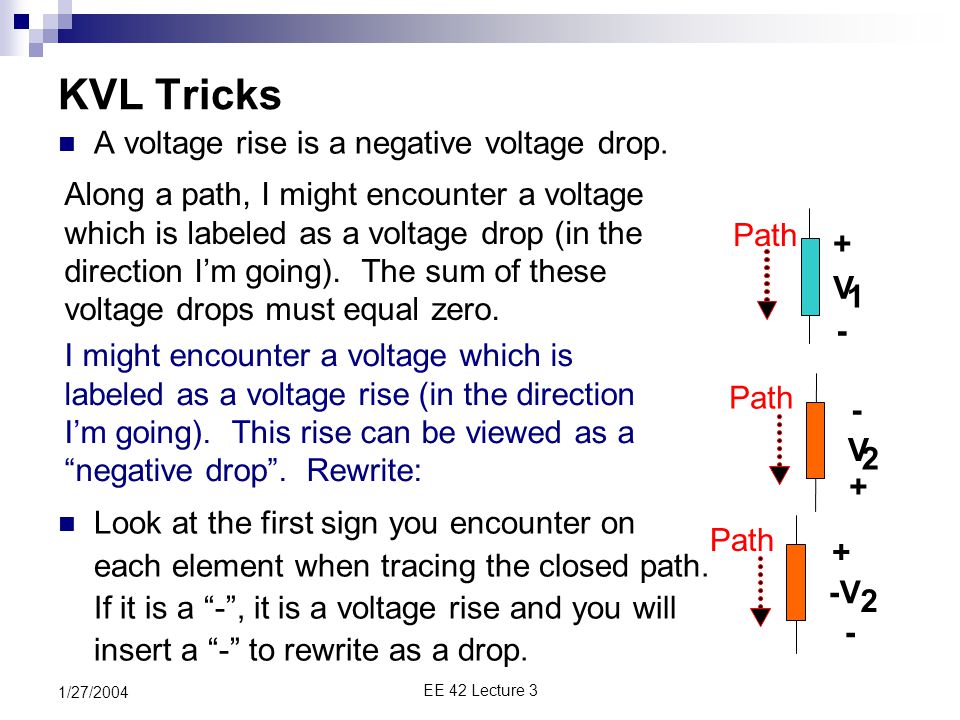 KVL Tricks

A voltage rise is a negative voltage drop.

Along a path, I might encounter a voltage which is labeled as a voltage drop (in the direction I'm going). The sum of these voltage drops must equal zero.

I might encounter a voltage which is labeled as a voltage rise (in the direction I'm going). This rise can be viewed as a "negative drop". Rewrite:

Look at the first sign you encounter on each element when tracing the closed path. If it is a "-", it is a voltage rise and you will insert a "-" to rewrite as a drop.

Path
+
$V_1$
-

Path
-
$V_2$
+

Path
+
$-V_2$
-

1/27/2004

EE 42 Lecture 3